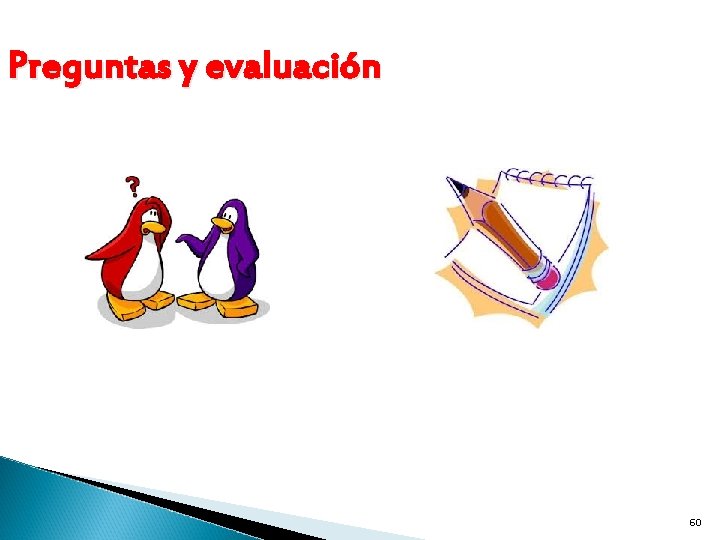 Preguntas y evaluación

?

60